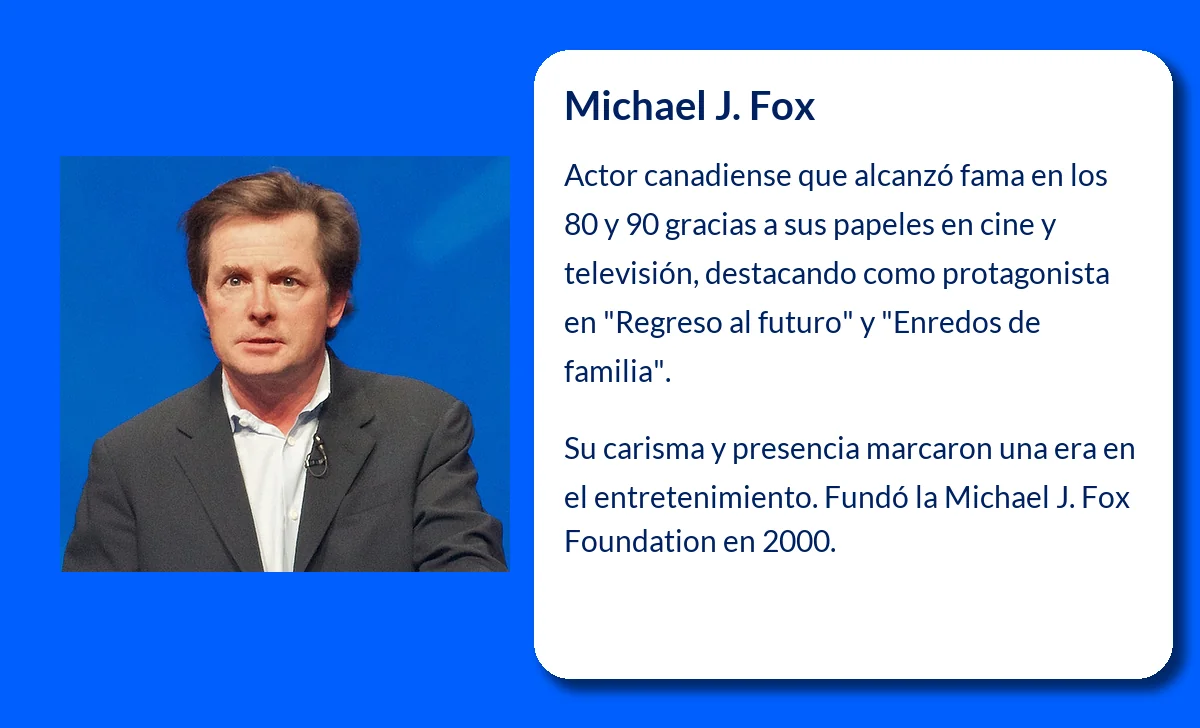 Michael J. Fox

Actor canadiense que alcanzó fama en los 80 y 90 gracias a sus papeles en cine y televisión, destacando como protagonista en "Regreso al futuro" y "Enredos de familia".

Su carisma y presencia marcaron una era en el entretenimiento. Fundó la Michael J. Fox Foundation en 2000.